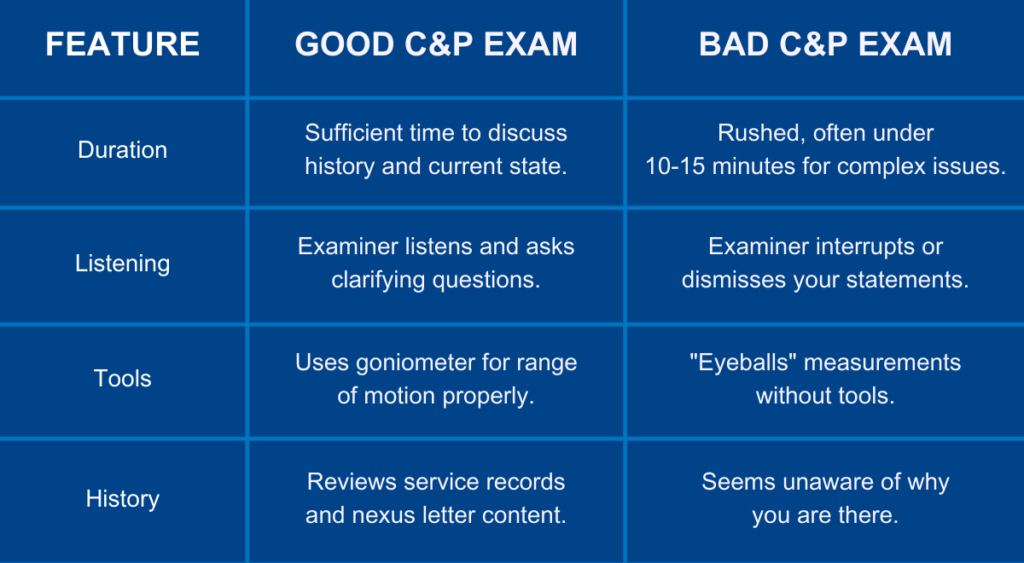 | FEATURE | GOOD C&P EXAM | BAD C&P EXAM |
|---|---|---|
| Duration | Sufficient time to discuss history and current state. | Rushed, often under 10-15 minutes for complex issues. |
| Listening | Examiner listens and asks clarifying questions. | Examiner interrupts or dismisses your statements. |
| Tools | Uses goniometer for range of motion properly. | "Eyeballs" measurements without tools. |
| History | Reviews service records and nexus letter content. | Seems unaware of why you are there. |